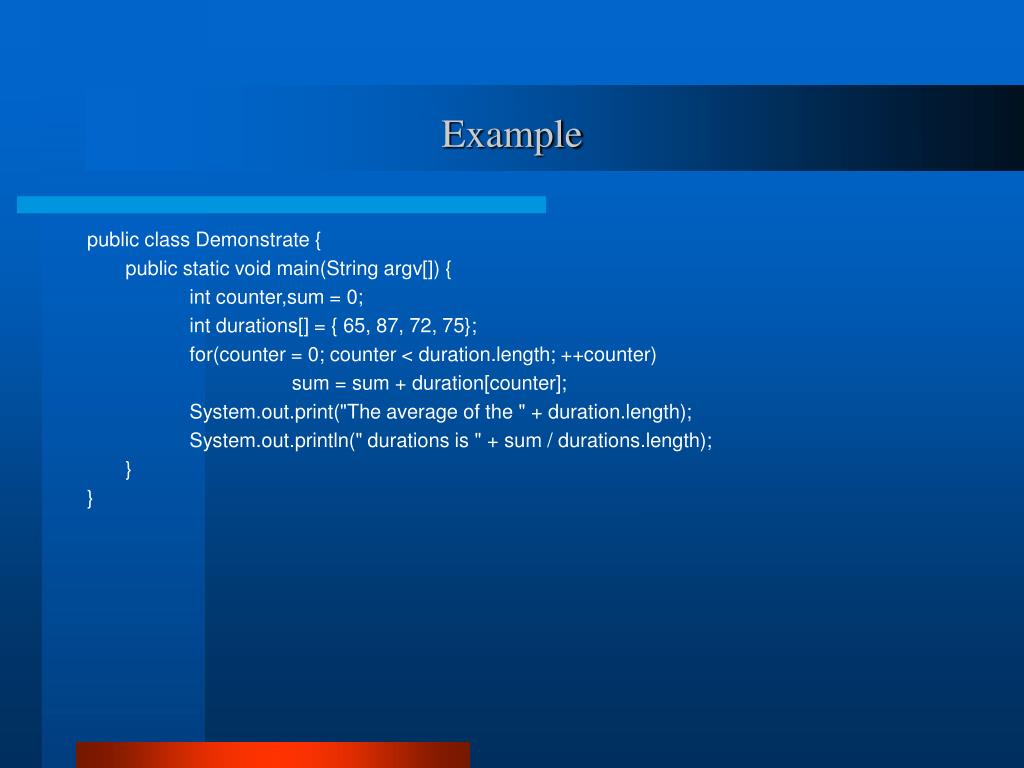 Example

public class Demonstrate {
public static void main(String argv[]) {
int counter,sum = 0;
int durations[] = { 65, 87, 72, 75};
for(counter = 0; counter < duration.length; ++counter)
sum = sum + duration[counter];
System.out.print("The average of the " + duration.length);
System.out.println(" durations is " + sum / durations.length);
}
}